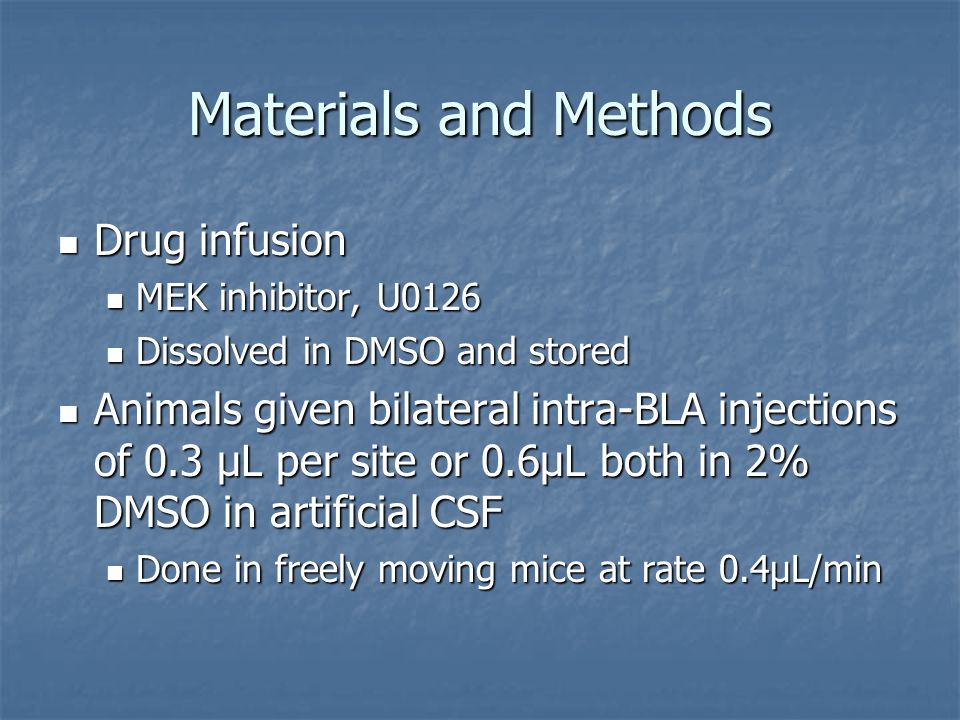 Materials and Methods

- Drug infusion
  - MEK inhibitor, U0126
  - Dissolved in DMSO and stored
- Animals given bilateral intra-BLA injections of 0.3 µL per site or 0.6µL both in 2% DMSO in artificial CSF
  - Done in freely moving mice at rate 0.4µL/min